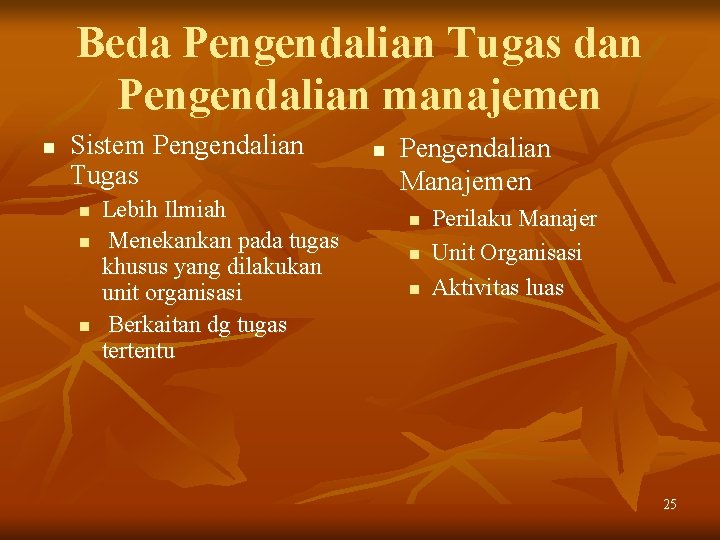 Beda Pengendalian Tugas dan Pengendalian manajemen

- Sistem Pengendalian Tugas
  - Lebih Ilmiah
  - Menekankan pada tugas khusus yang dilakukan unit organisasi
  - Berkaitan dg tugas tertentu

- Pengendalian Manajemen
  - Perilaku Manajer
  - Unit Organisasi
  - Aktivitas luas

25